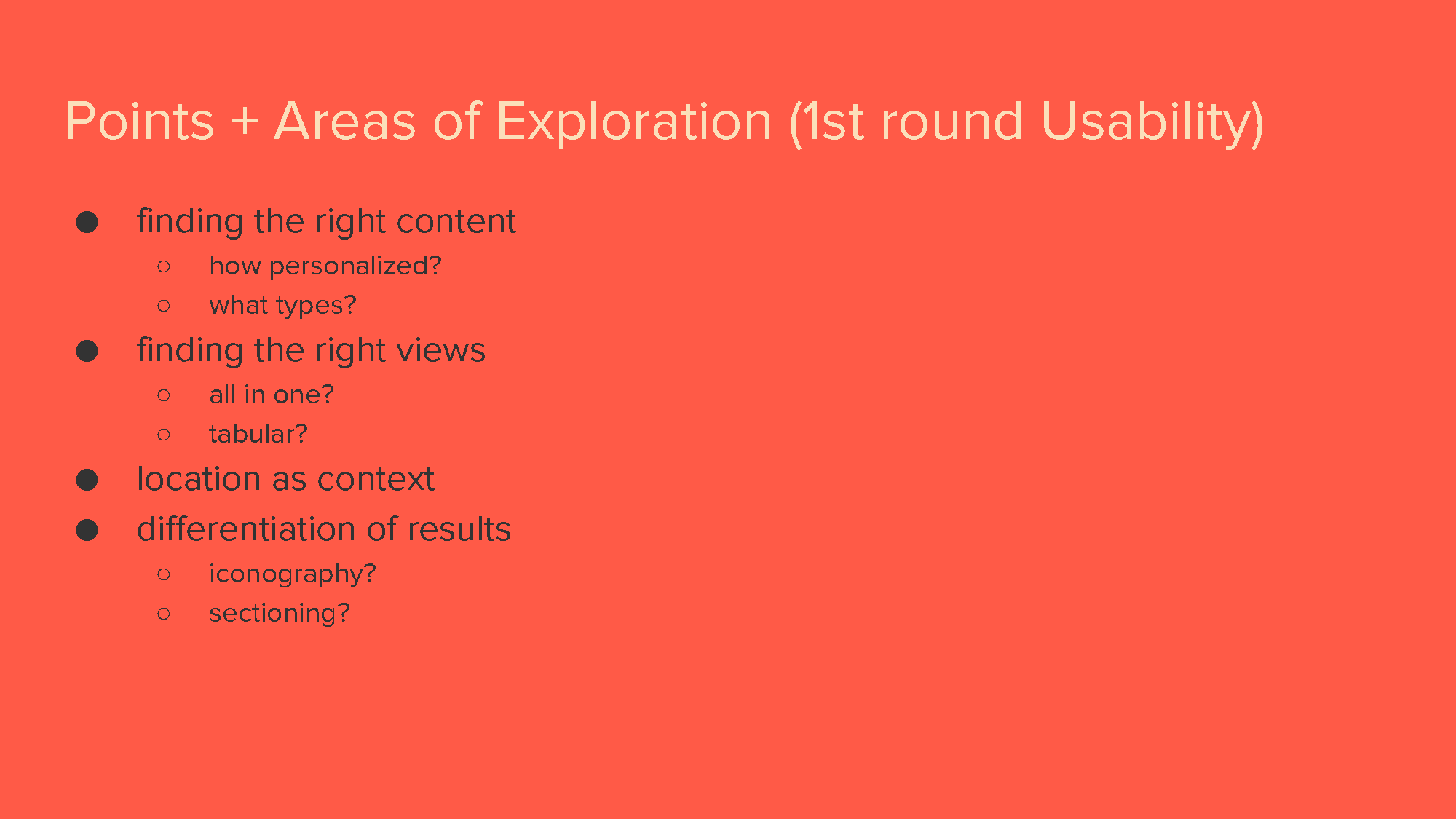 Points + Areas of Exploration (1st round Usability)

- finding the right content
  - how personalized?
  - what types?
- finding the right views
  - all in one?
  - tabular?
- location as context
- differentiation of results
  - iconography?
  - sectioning?